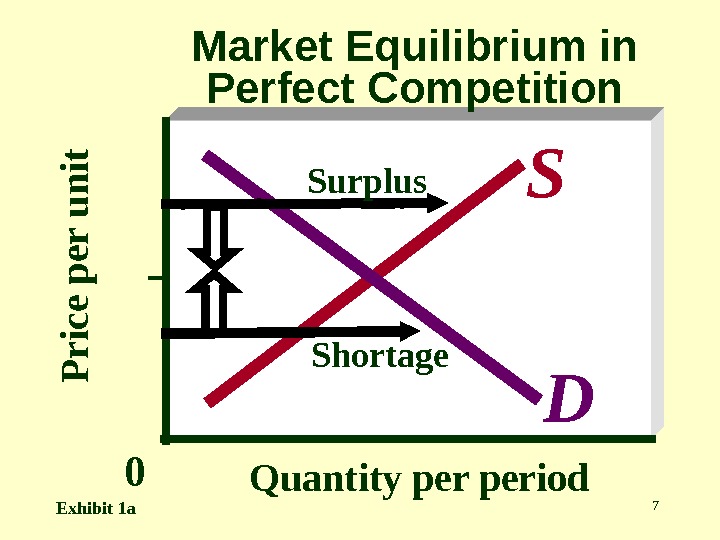 Market Equilibrium in Perfect Competition

Price per unit

Surplus

S

Shortage

D

0

Quantity per period

Exhibit 1a

7